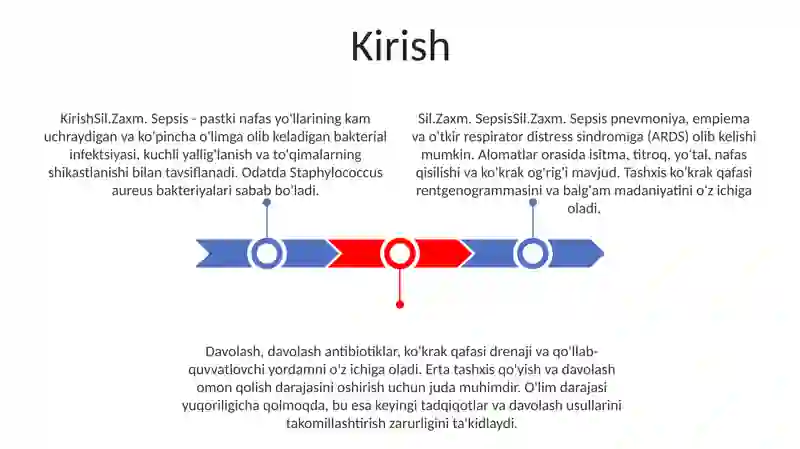 Kirish

KirishSil.Zaxm. Sepsis - pastki nafas yo'llarining kam uchraydigan va ko'pincha o'limga olib keladigan bakterial infektsiyasi, kuchli yallig'lanish va to'qimalarning shikastlanishi bilan tavsiflanadi. Odatda Staphylococcus aureus bakteriyalari sabab bo'ladi.

Sil.Zaxm. SepsisSil.Zaxm. Sepsis pnevmoniya, empiema va o'tkir respirator distress sindromiga (ARDS) olib kelishi mumkin. Alomatlar orasida isitma, titroq, yo'tal, nafas qisilishi va ko'krak og'rig'i mavjud. Tashxis ko'krak qafasi rentgenogrammasini va balg'am madaniyatini o'z ichiga oladi.

Davolash, davolash antibiotiklar, ko'krak qafasi drenaji va qo'llab-quvvatlovchi yordamni o'z ichiga oladi. Erta tashxis qo'yish va davolash omon qolish darajasini oshirish uchun juda muhimdir. O'lim darajasi yuqoriligicha qolmoqda, bu esa keyingi tadqiqotlar va davolash usullarini takomillashtirish zarurligini ta'kidlaydi.